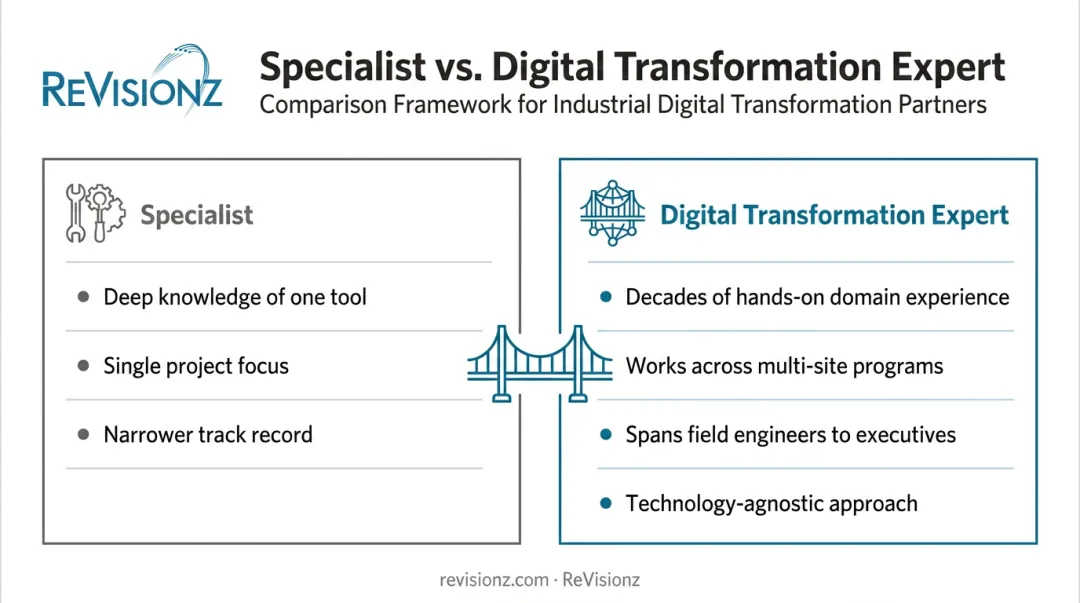 REVISIONZ

Specialist vs. Digital Transformation Expert
Comparison Framework for Industrial Digital Transformation Partners

Specialist

- Deep knowledge of one tool
- Single project focus
- Narrower track record

Digital Transformation Expert

- Decades of hands-on domain experience
- Works across multi-site programs
- Spans field engineers to executives
- Technology-agnostic approach

revisionz.com · ReVisionz